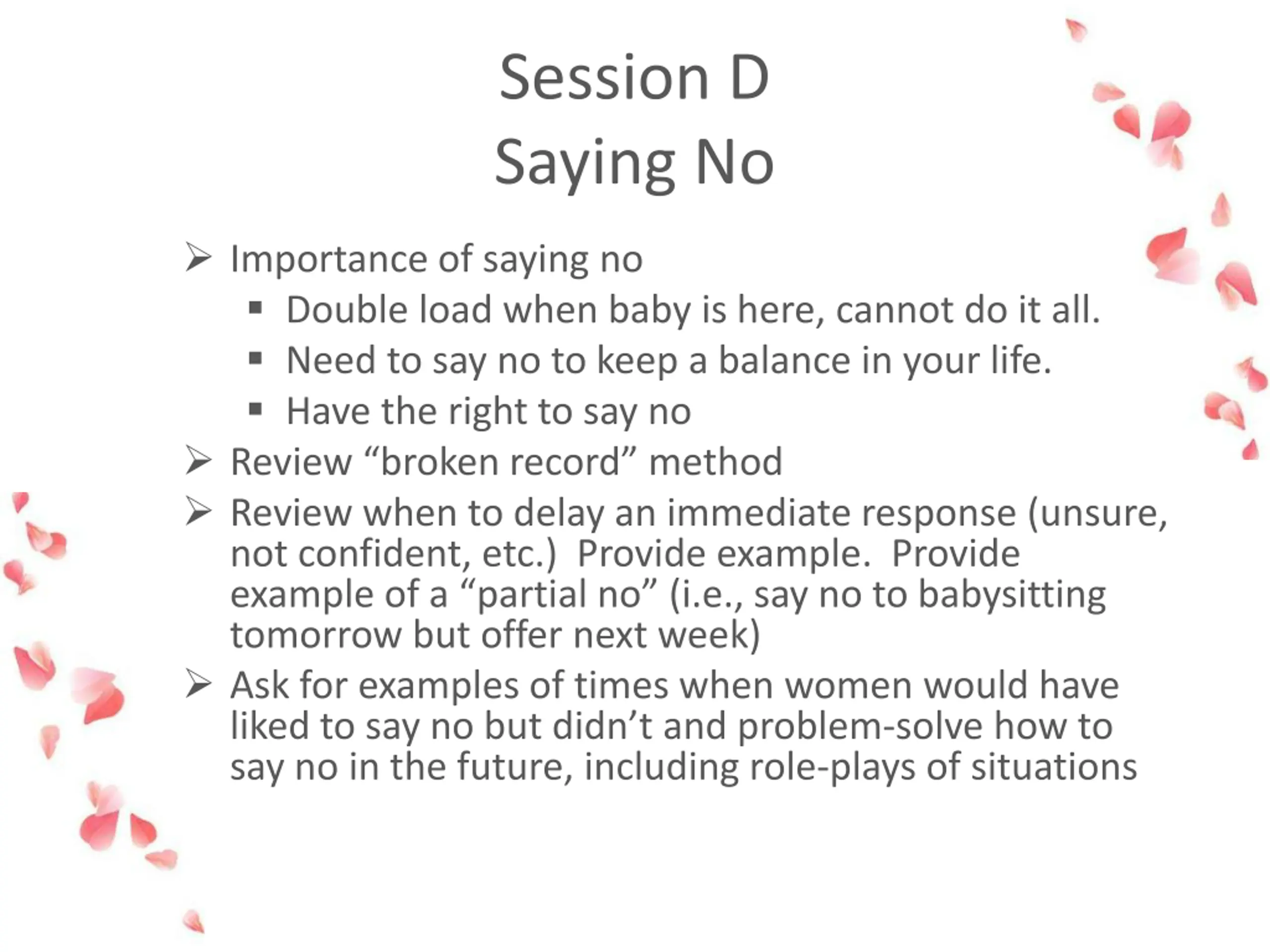 Session D
Saying No

➢ Importance of saying no
▪ Double load when baby is here, cannot do it all.
▪ Need to say no to keep a balance in your life.
▪ Have the right to say no
➢ Review “broken record” method
➢ Review when to delay an immediate response (unsure, not confident, etc.) Provide example. Provide example of a “partial no” (i.e., say no to babysitting tomorrow but offer next week)
➢ Ask for examples of times when women would have liked to say no but didn’t and problem-solve how to say no in the future, including role-plays of situations